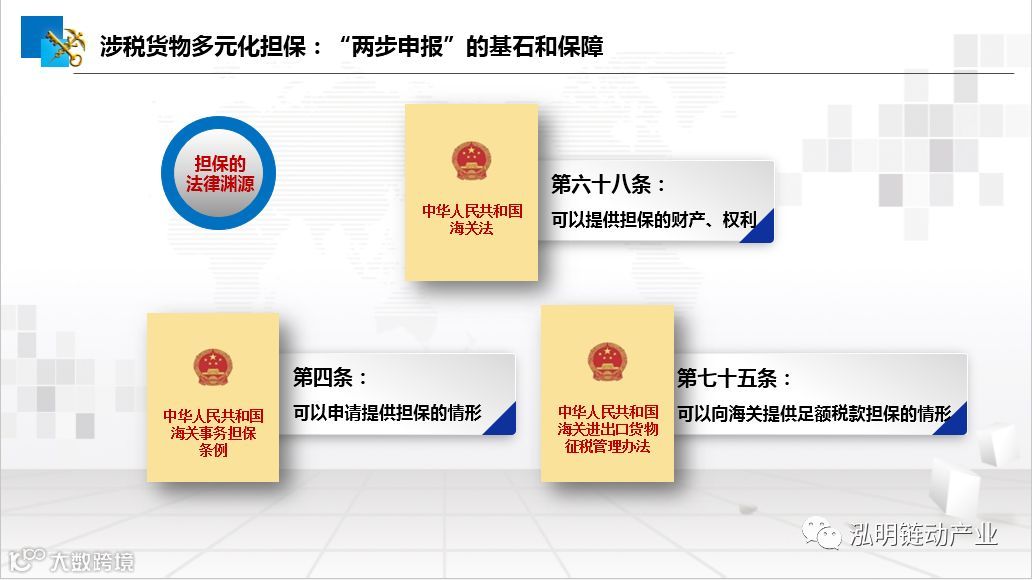 涉税货物多元化担保：“两步申报”的基石和保障

担保的法律渊源

中华人民共和国海关法

第六十八条：
可以提供担保的财产、权利

中华人民共和国海关事务担保条例

第四条：
可以申请提供担保的情形

中华人民共和国海关进出口货物征税管理办法

第七十五条：
可以向海关提供足额税款担保的情形

泓明链动产业

大数跨境